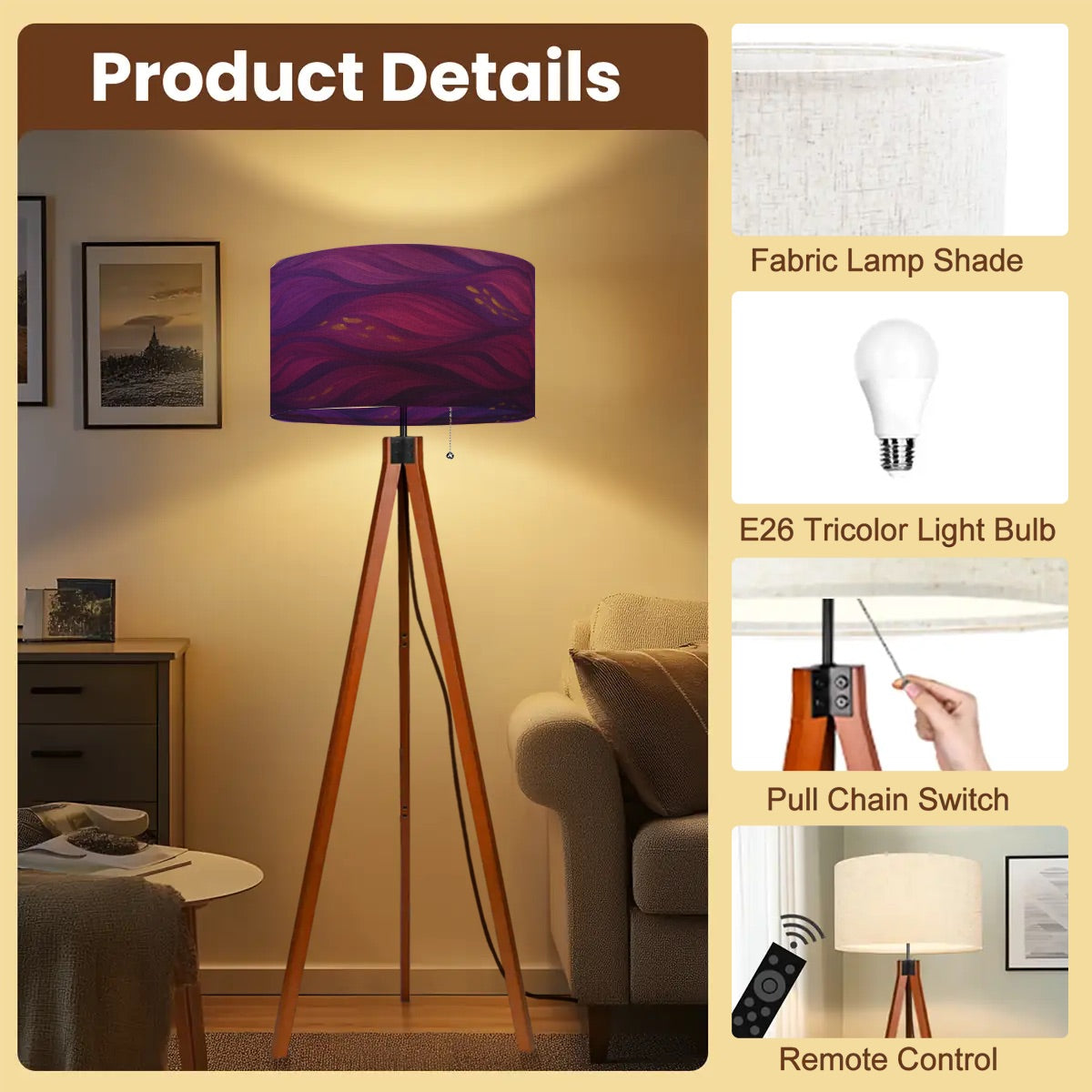 Product Details

Fabric Lamp Shade

E26 Tricolor Light Bulb

Pull Chain Switch

Remote Control